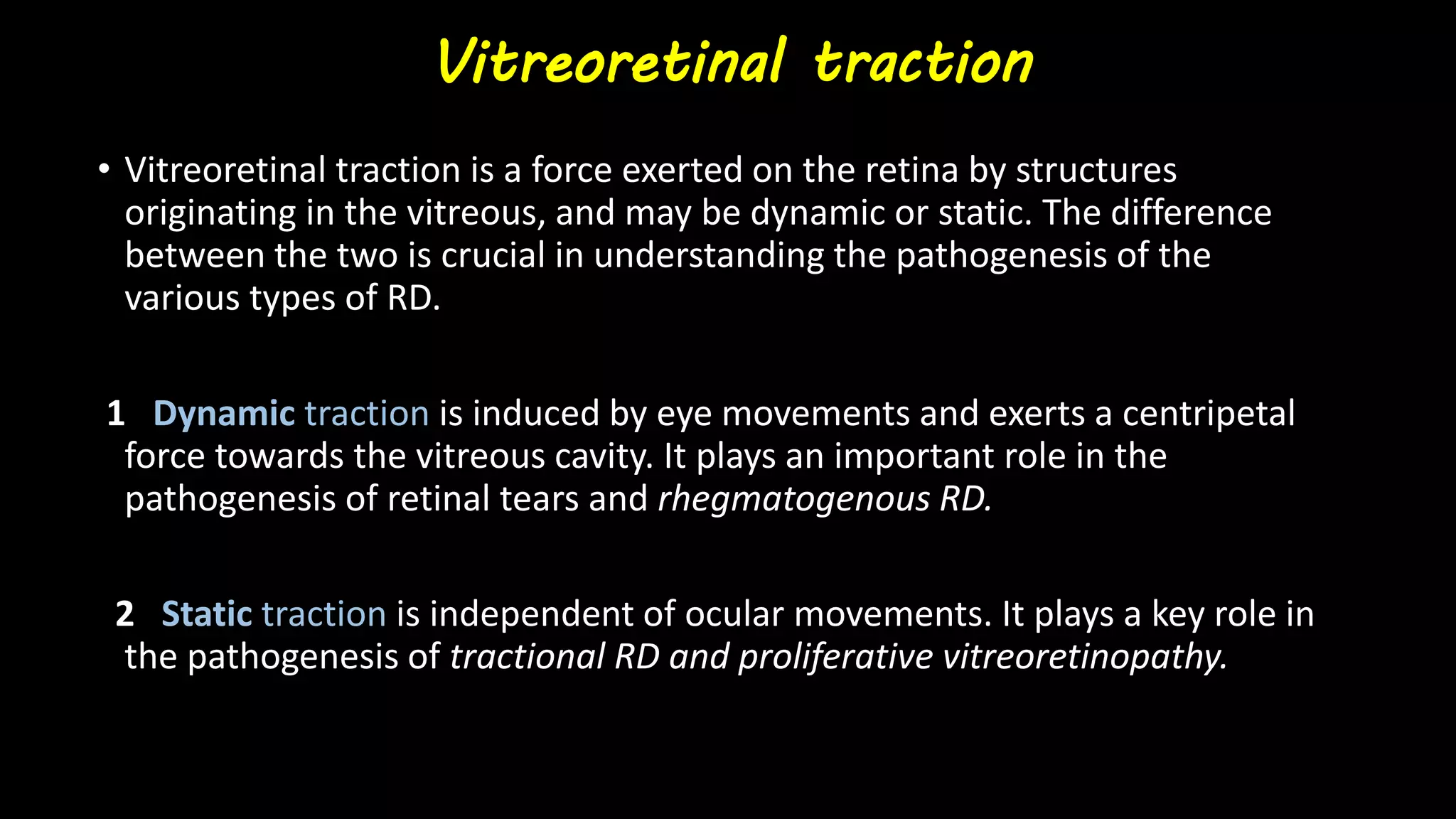 Vitreoretinal traction

• Vitreoretinal traction is a force exerted on the retina by structures originating in the vitreous, and may be dynamic or static. The difference between the two is crucial in understanding the pathogenesis of the various types of RD.

1 Dynamic traction is induced by eye movements and exerts a centripetal force towards the vitreous cavity. It plays an important role in the pathogenesis of retinal tears and rhegmatogenous RD.

2 Static traction is independent of ocular movements. It plays a key role in the pathogenesis of tractional RD and proliferative vitreoretinopathy.